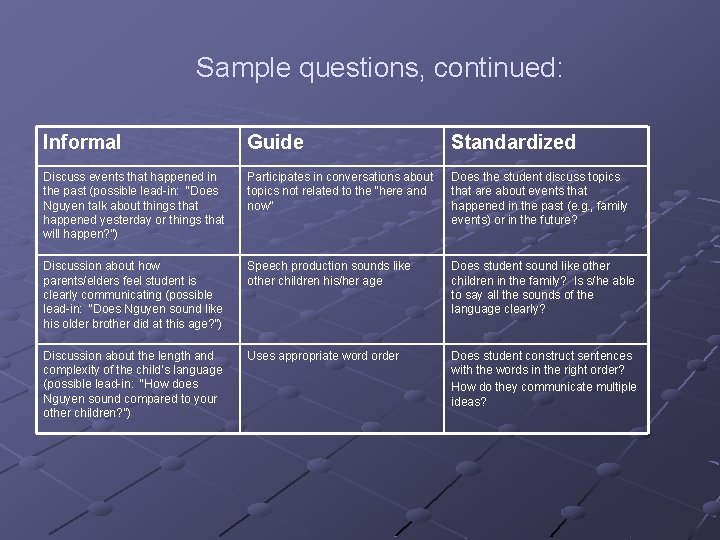 Sample questions, continued:

| Informal | Guide | Standardized |
|---|---|---|
| Discuss events that happened in the past (possible lead-in: "Does Nguyen talk about things that happened yesterday or things that will happen?") | Participates in conversations about topics not related to the "here and now" | Does the student discuss topics that are about events that happened in the past (e.g., family events) or in the future? |
| Discussion about how parents/elders feel student is clearly communicating (possible lead-in: "Does Nguyen sound like his older brother did at this age?") | Speech production sounds like other children his/her age | Does student sound like other children in the family? Is s/he able to say all the sounds of the language clearly? |
| Discussion about the length and complexity of the child's language (possible lead-in: "How does Nguyen sound compared to your other children?") | Uses appropriate word order | Does student construct sentences with the words in the right order? How do they communicate multiple ideas? |